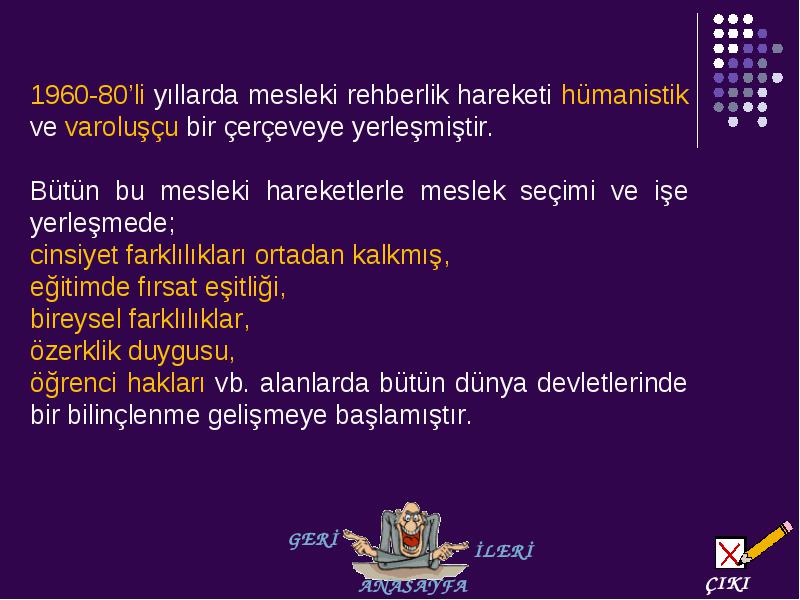 1960-80'li yıllarda mesleki rehberlik hareketi hümanistik ve varoluşçu bir çerçeveye yerleşmiştir.

Bütün bu mesleki hareketlerle meslek seçimi ve işe yerleşmede;
cinsiyet farklılıkları ortadan kalkmış,
eğitimde fırsat eşitliği,
bireysel farklılıklar,
özerklik duygusu,
öğrenci hakları vb. alanlarda bütün dünya devletlerinde bir bilinçlenme gelişmeye başlamıştır.

GERİ
İLERİ
ANASAYFA
ÇIKI